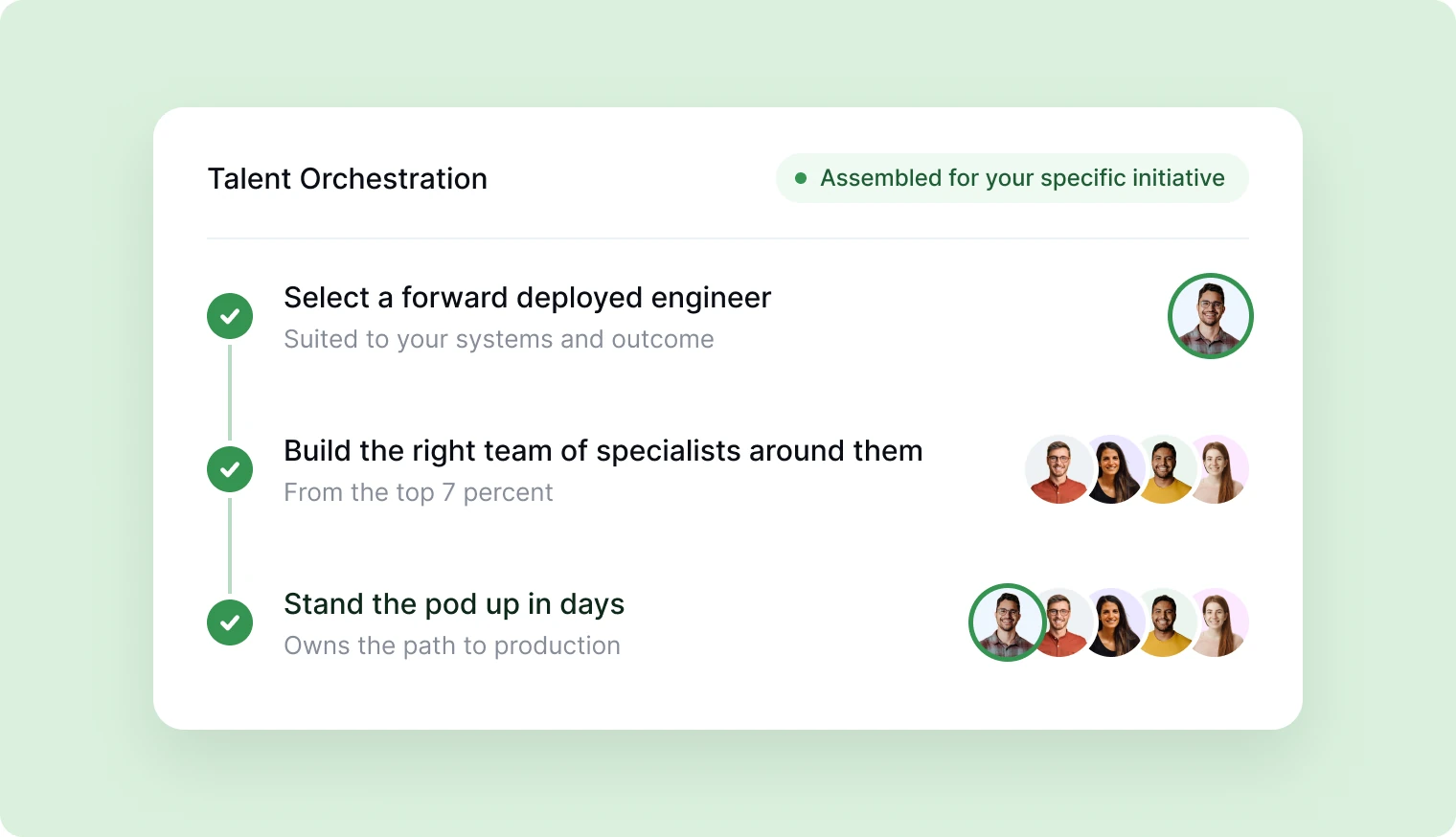 Talent Orchestration

• Assembled for your specific initiative

Select a forward deployed engineer
Suited to your systems and outcome

Build the right team of specialists around them
From the top 7 percent

Stand the pod up in days
Owns the path to production